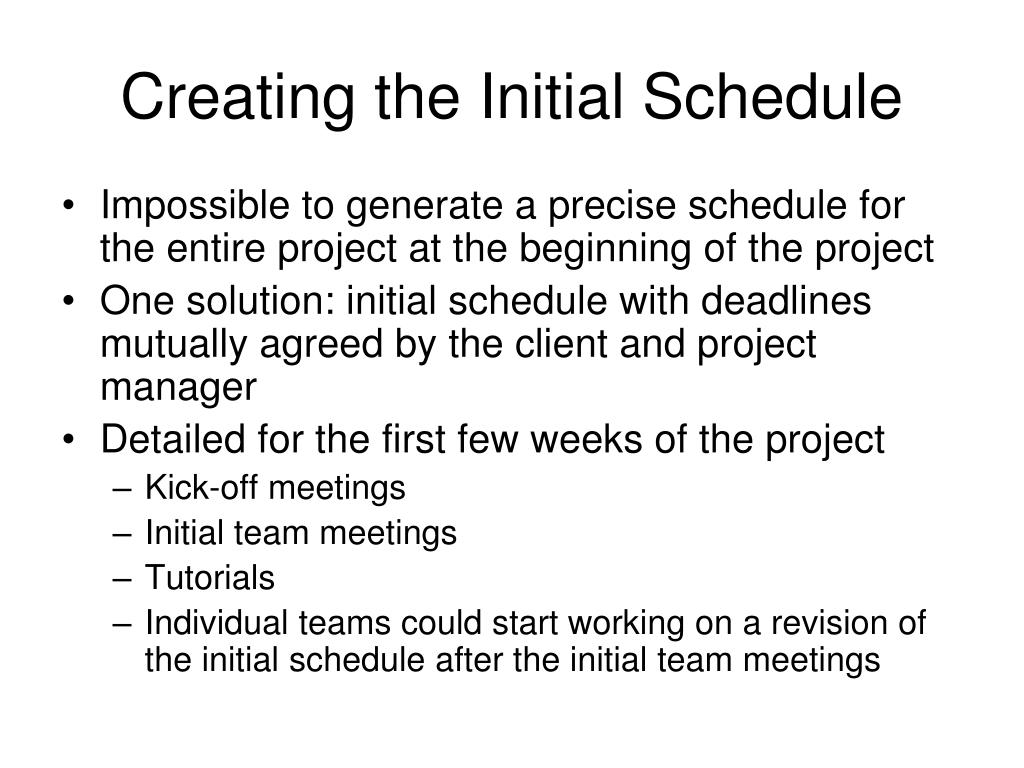 Creating the Initial Schedule

• Impossible to generate a precise schedule for the entire project at the beginning of the project
• One solution: initial schedule with deadlines mutually agreed by the client and project manager
• Detailed for the first few weeks of the project
– Kick-off meetings
– Initial team meetings
– Tutorials
– Individual teams could start working on a revision of the initial schedule after the initial team meetings